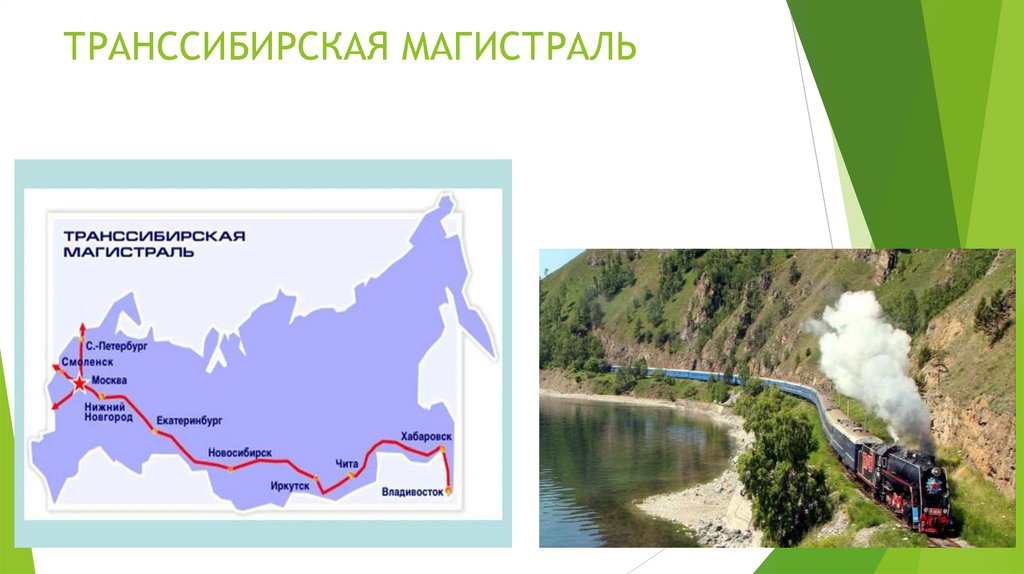 ТРАНССИБИРСКАЯ МАГИСТРАЛЬ

ТРАНССИБИРСКАЯ МАГИСТРАЛЬ

С.-Петербург
Смоленск
Москва
Нижний Новгород
Екатеринбург
Новосибирск
Иркутск
Чита
Хабаровск
Владивосток